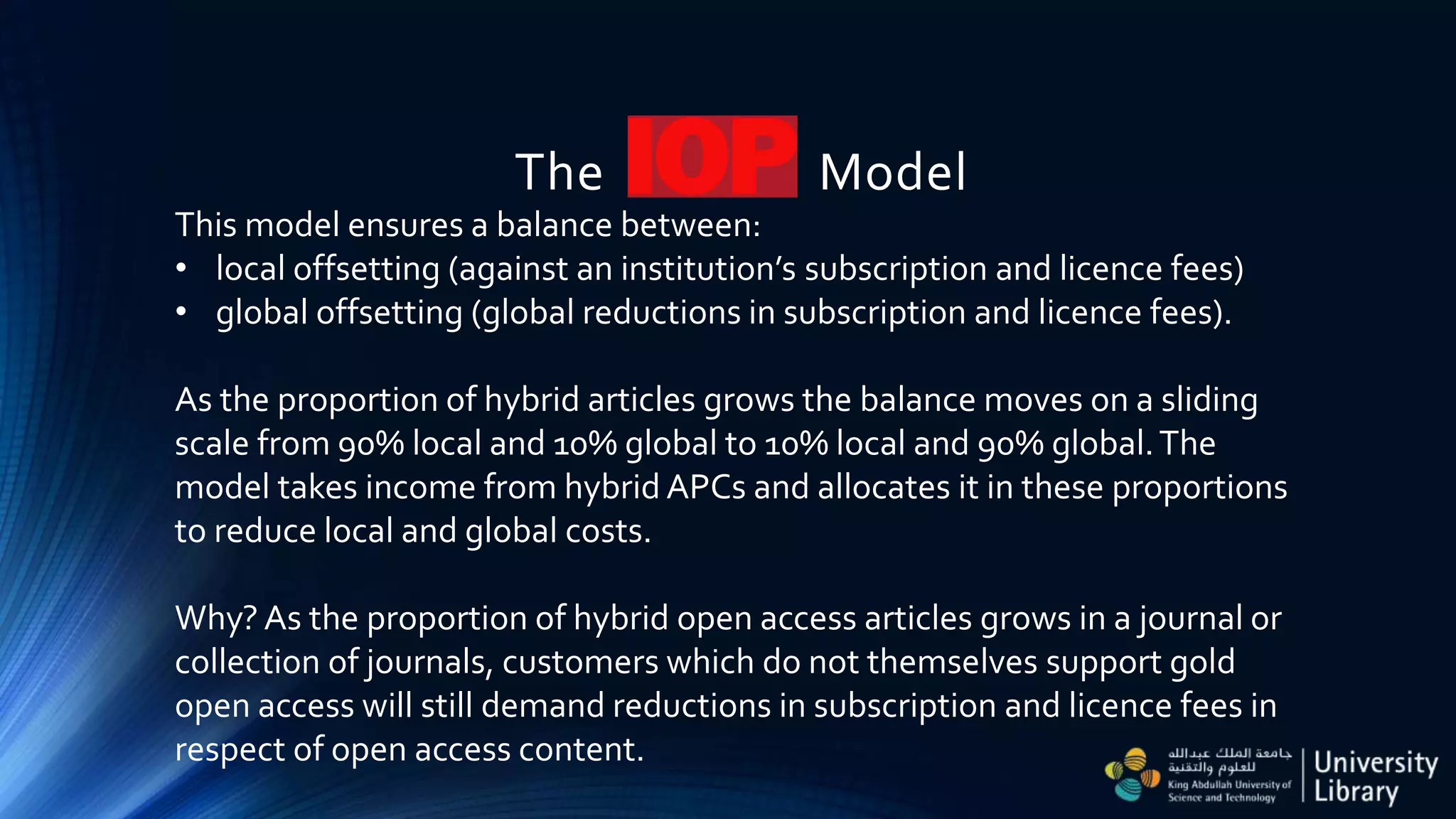 The IOP Model

This model ensures a balance between:
• local offsetting (against an institution's subscription and licence fees)
• global offsetting (global reductions in subscription and licence fees).

As the proportion of hybrid articles grows the balance moves on a sliding scale from 90% local and 10% global to 10% local and 90% global. The model takes income from hybrid APCs and allocates it in these proportions to reduce local and global costs.

Why? As the proportion of hybrid open access articles grows in a journal or collection of journals, customers which do not themselves support gold open access will still demand reductions in subscription and licence fees in respect of open access content.

جامعة الملك عبدالله للعلوم والتقنية
King Abdullah University of Science and Technology
University Library